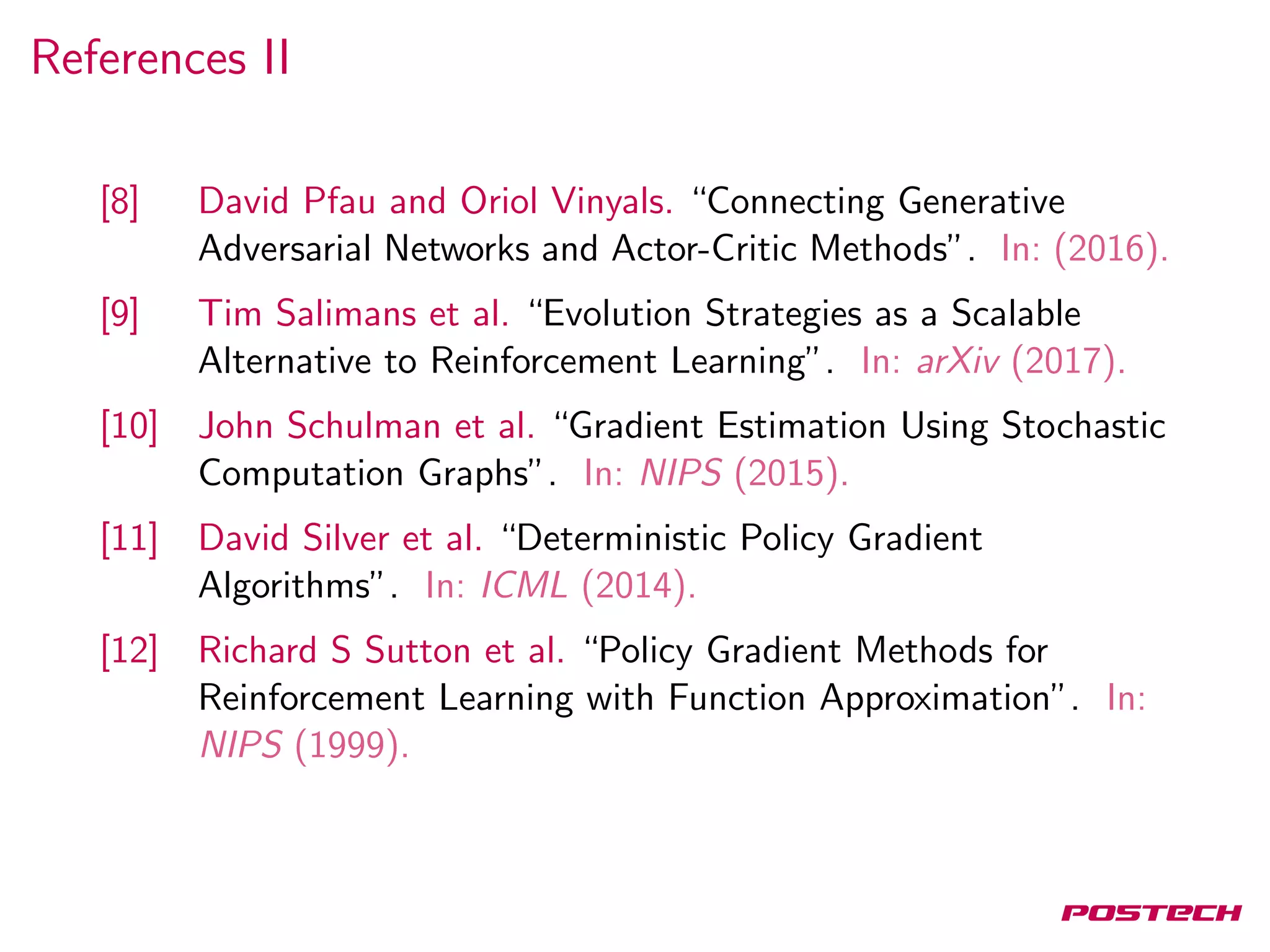 References II

[8] David Pfau and Oriol Vinyals. “Connecting Generative Adversarial Networks and Actor-Critic Methods”. In: (2016).

[9] Tim Salimans et al. “Evolution Strategies as a Scalable Alternative to Reinforcement Learning”. In: arXiv (2017).

[10] John Schulman et al. “Gradient Estimation Using Stochastic Computation Graphs”. In: NIPS (2015).

[11] David Silver et al. “Deterministic Policy Gradient Algorithms”. In: ICML (2014).

[12] Richard S Sutton et al. “Policy Gradient Methods for Reinforcement Learning with Function Approximation”. In: NIPS (1999).

POSTECH